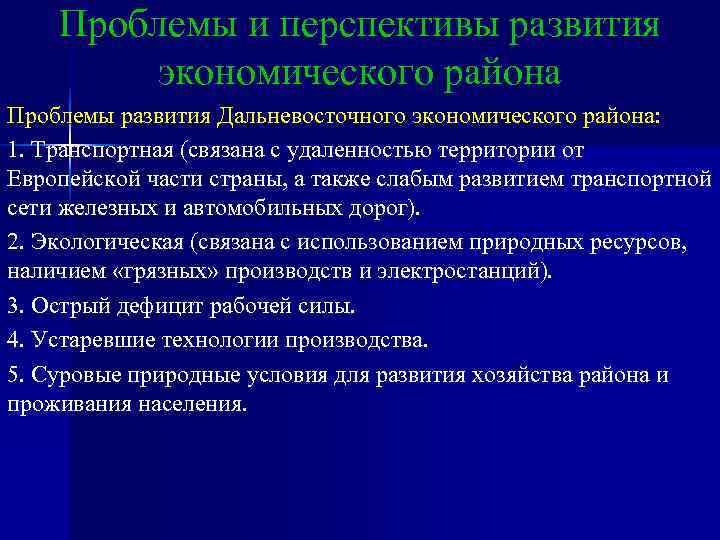 Проблемы и перспективы развития экономического района

Проблемы развития Дальневосточного экономического района:

1. Транспортная (связана с удаленностью территории от Европейской части страны, а также слабым развитием транспортной сети железных и автомобильных дорог).

2. Экологическая (связана с использованием природных ресурсов, наличием «грязных» производств и электростанций).

3. Острый дефицит рабочей силы.

4. Устаревшие технологии производства.

5. Суровые природные условия для развития хозяйства района и проживания населения.